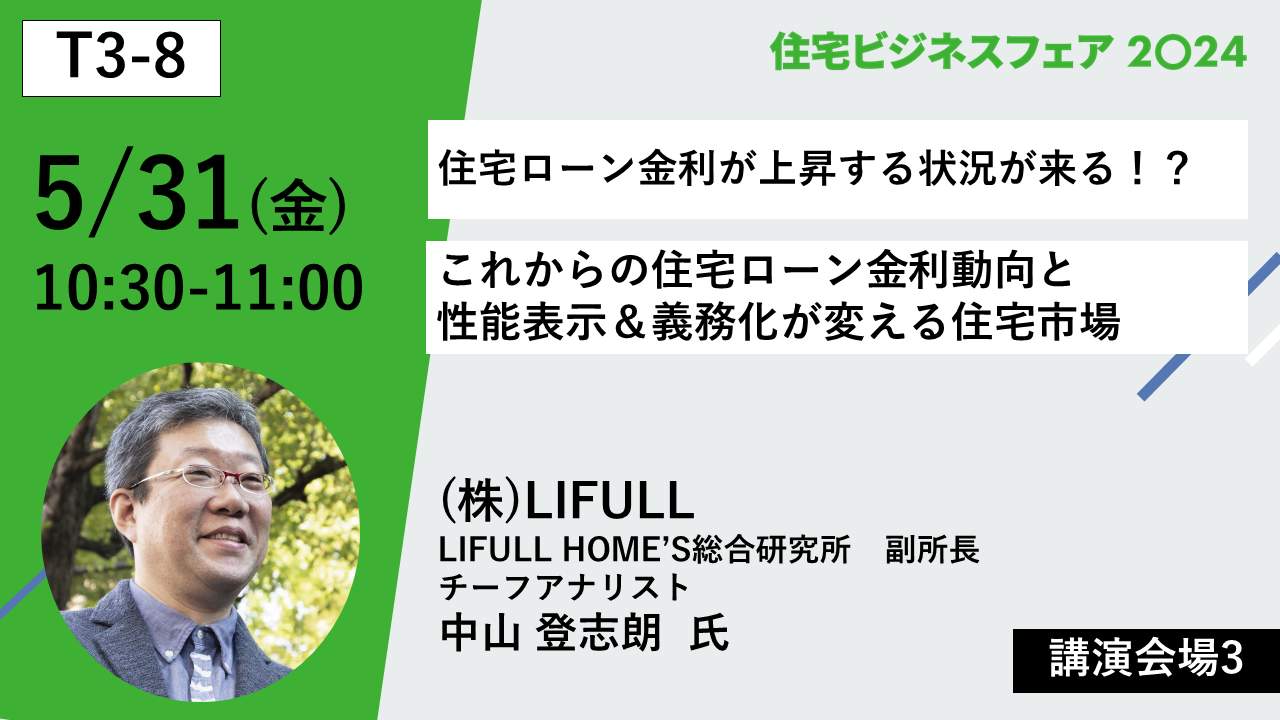 T3-8

住宅ビジネスフェア 2024

5/31(金)
10:30-11:00

住宅ローン金利が上昇する状況が来る！？

これからの住宅ローン金利動向と
性能表示＆義務化が変える住宅市場

(株)LIFULL
LIFULL HOME'S総合研究所　副所長
チーフアナリスト
中山 登志朗　氏

講演会場3